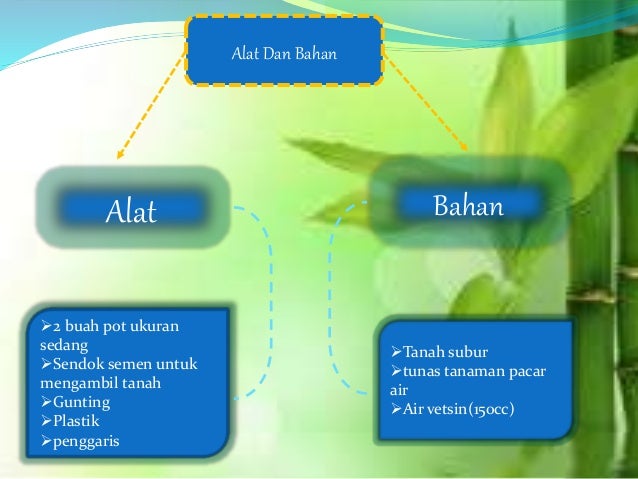 Alat Dan Bahan

Alat

Bahan

➢2 buah pot ukuran sedang
➢Sendok semen untuk mengambil tanah
➢Gunting
➢Plastik
➢penggaris

➢Tanah subur
➢tunas tanaman pacar air
➢Air vetsin(150cc)